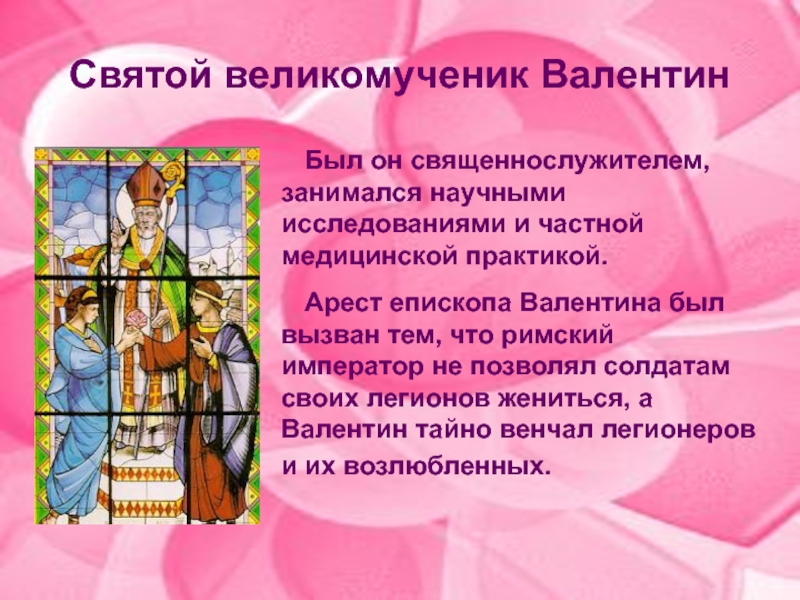 Святой великомученик Валентин

Был он священнослужителем, занимался научными исследованиями и частной медицинской практикой.

Арест епископа Валентина был вызван тем, что римский император не позволял солдатам своих легионов жениться, а Валентин тайно венчал легионеров и их возлюбленных.